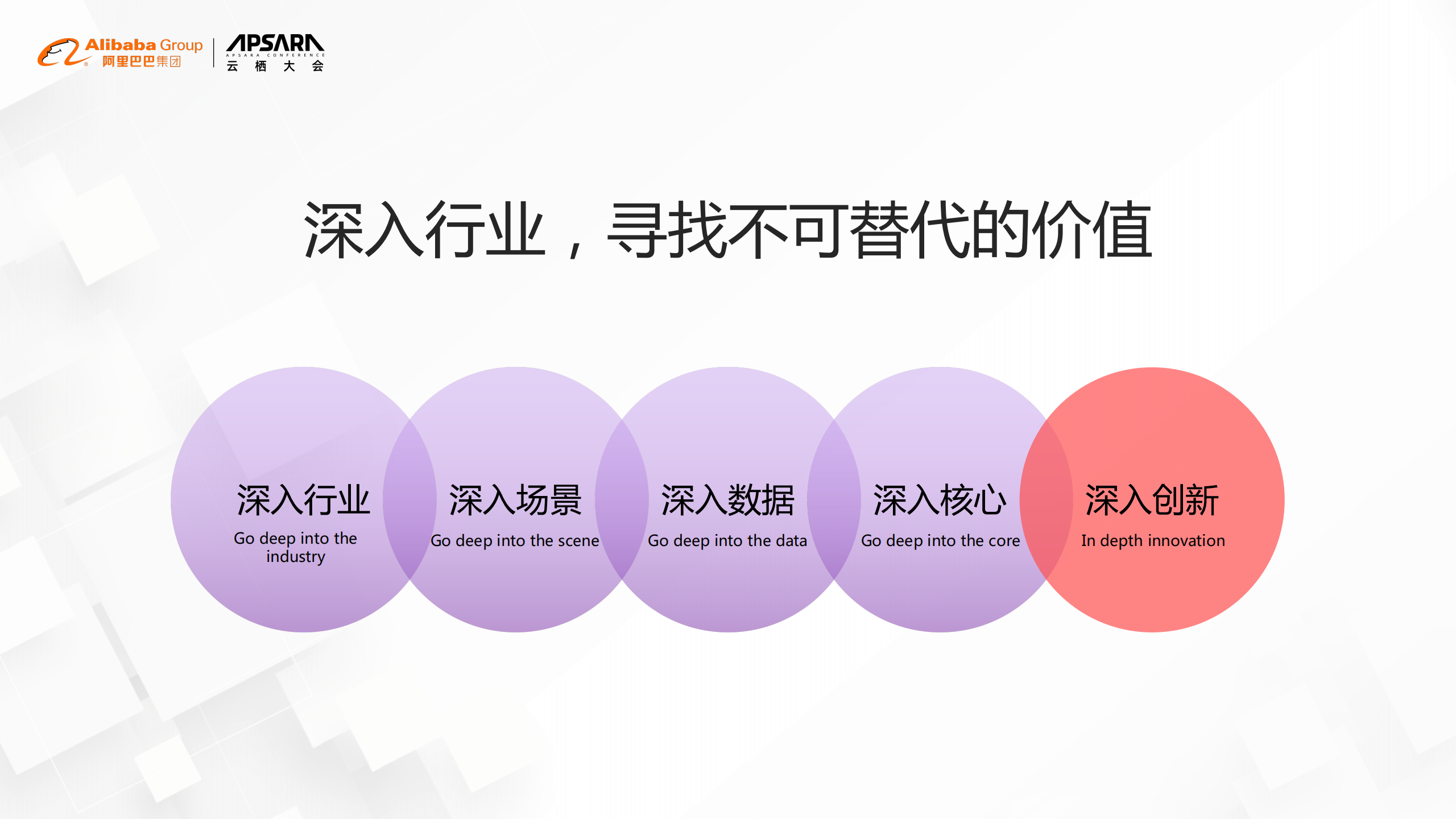 Alibaba Group
阿里巴巴集团

APSARA
APSARA CONFERENCE
云 栖 大 会

深入行业，寻找不可替代的价值

深入行业
Go deep into the industry

深入场景
Go deep into the scene

深入数据
Go deep into the data

深入核心
Go deep into the core

深入创新
In depth innovation